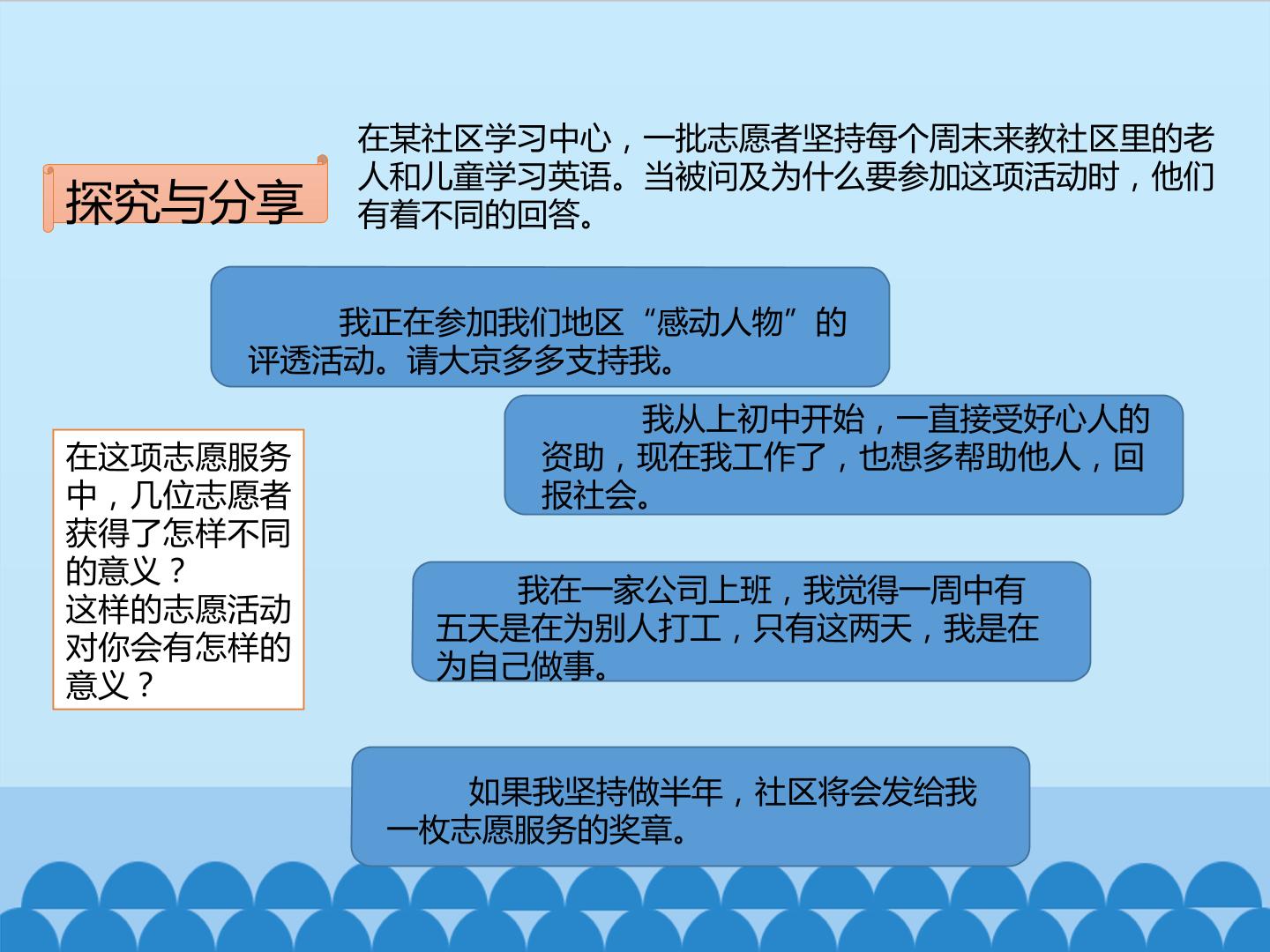 探究与分享

在某社区学习中心，一批志愿者坚持每个周末来教社区里的老人和儿童学习英语。当被问及为什么要参加这项活动时，他们有着不同的回答。

我正在参加我们地区“感动人物”的评透活动。请大京多多支持我。

我从上初中开始，一直接受好心人的资助，现在我工作了，也想多帮助他人，回报社会。

在这项志愿服务中，几位志愿者获得了怎样不同的意义？
这样的志愿活动对你会有怎样的意义？

我在一家公司上班，我觉得一周中有五天是在为别人打工，只有这两天，我是在为自己做事。

如果我坚持做半年，社区将会发给我一枚志愿服务的奖章。